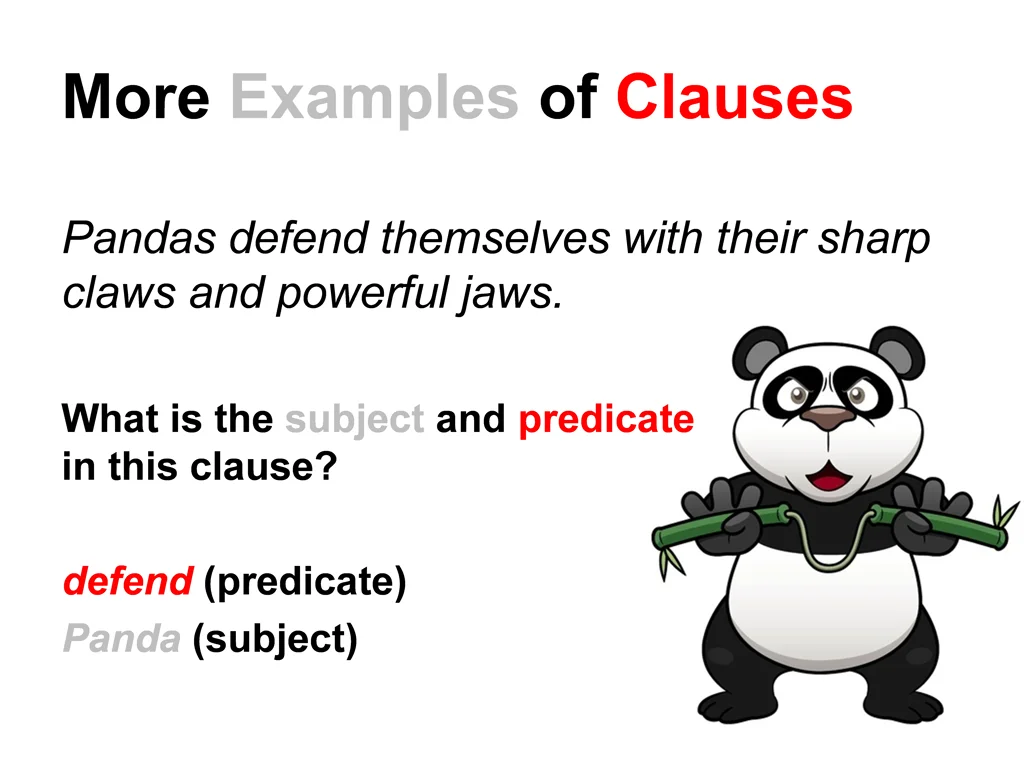 More Examples of Clauses

Pandas defend themselves with their sharp claws and powerful jaws.

What is the subject and predicate in this clause?

defend (predicate)
Panda (subject)